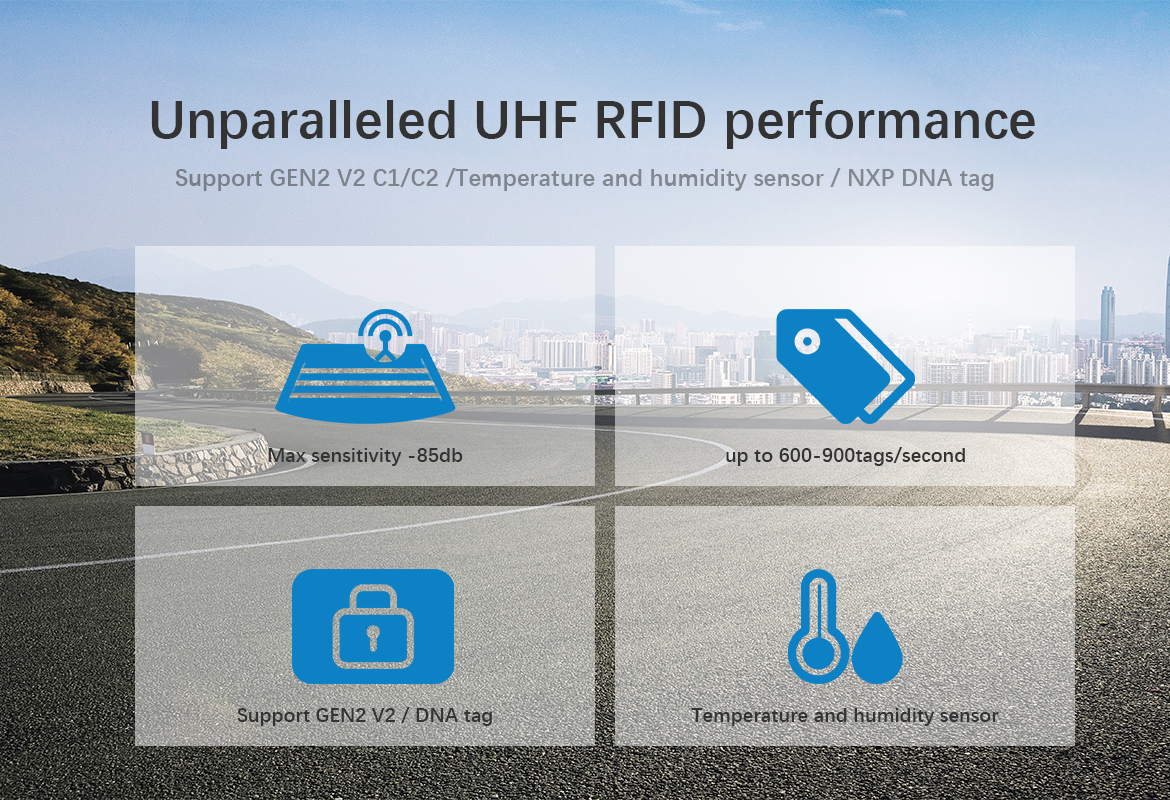 Unparalleled UHF RFID performance

Support GEN2 V2 C1/C2 /Temperature and humidity sensor / NXP DNA tag

Max sensitivity -85db

up to 600-900tags/second

Support GEN2 V2 / DNA tag

Temperature and humidity sensor